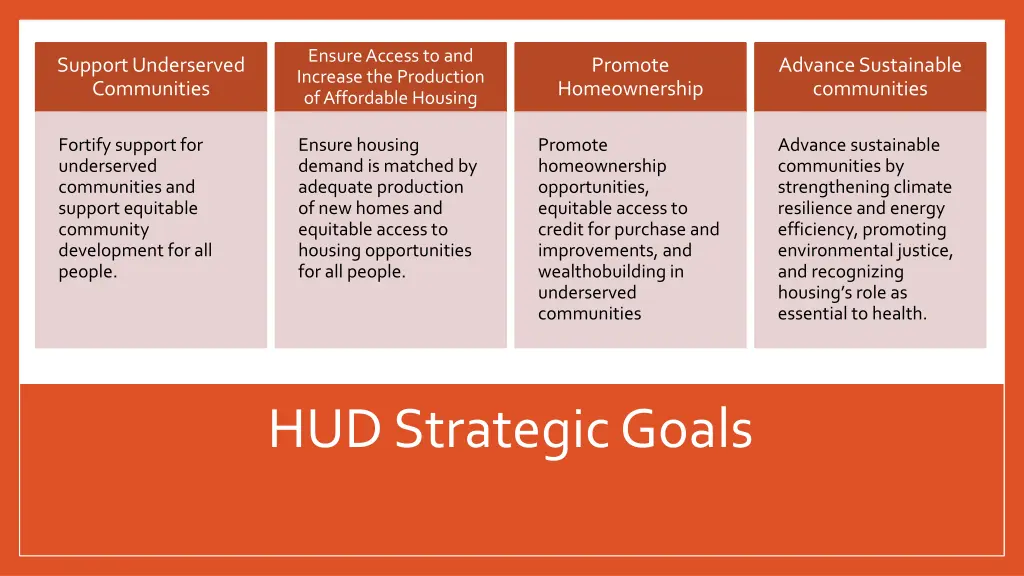 Support Underserved Communities

Fortify support for underserved communities and support equitable community development for all people.

Ensure Access to and Increase the Production of Affordable Housing

Ensure housing demand is matched by adequate production of new homes and equitable access to housing opportunities for all people.

Promote Homeownership

Promote homeownership opportunities, equitable access to credit for purchase and improvements, and wealthobuilding in underserved communities

Advance Sustainable communities

Advance sustainable communities by strengthening climate resilience and energy efficiency, promoting environmental justice, and recognizing housing's role as essential to health.

HUD Strategic Goals